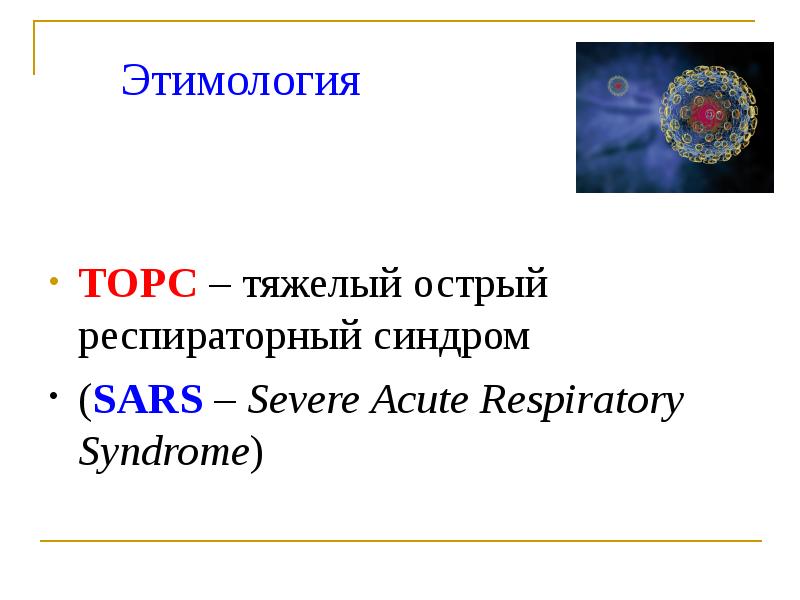 Этимология

• ТОРС – тяжелый острый респираторный синдром
• (SARS – Severe Acute Respiratory Syndrome)